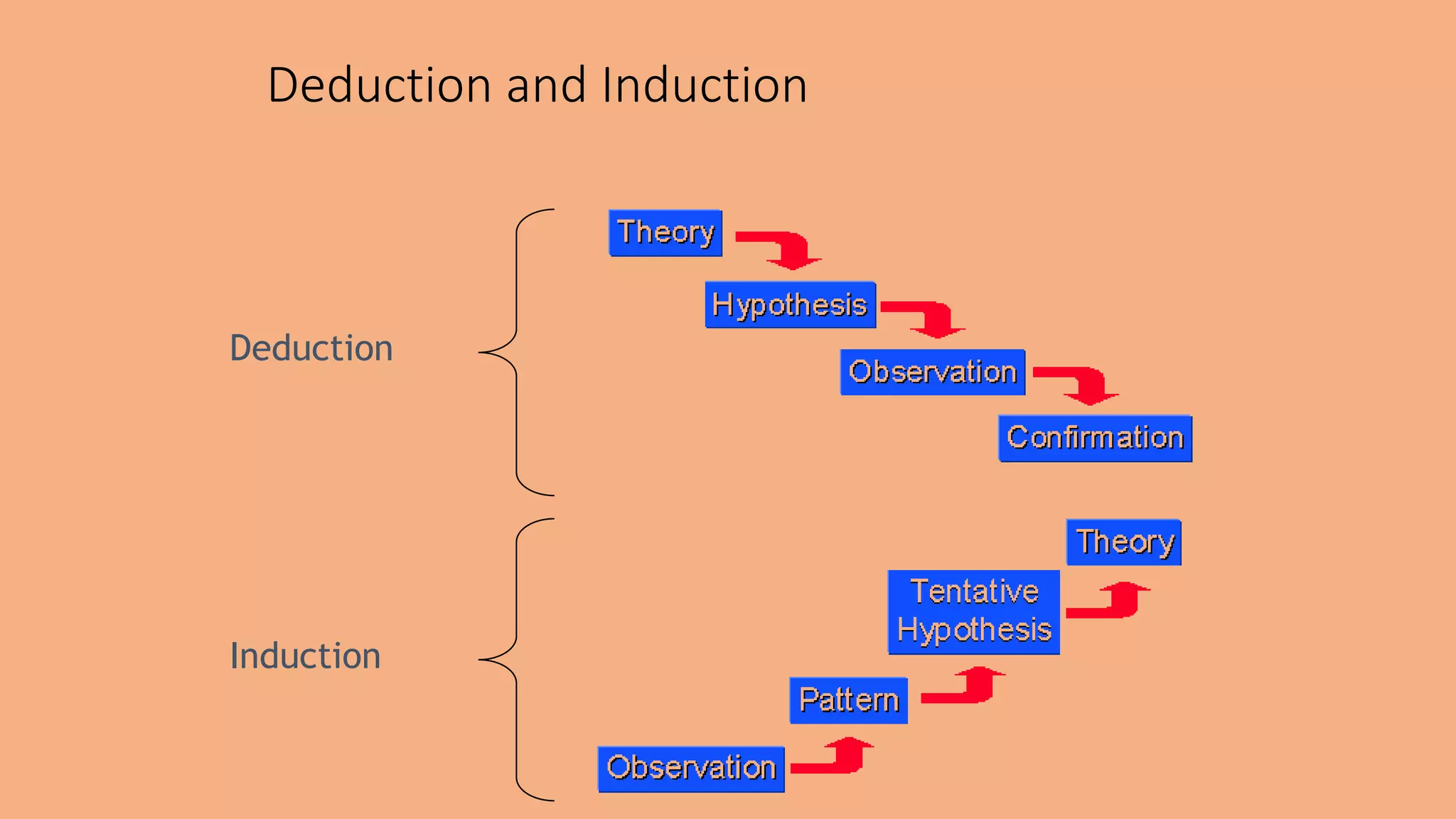 Deduction and Induction

Deduction

Theory

Hypothesis

Observation

Confirmation

Induction

Theory

Tentative Hypothesis

Pattern

Observation